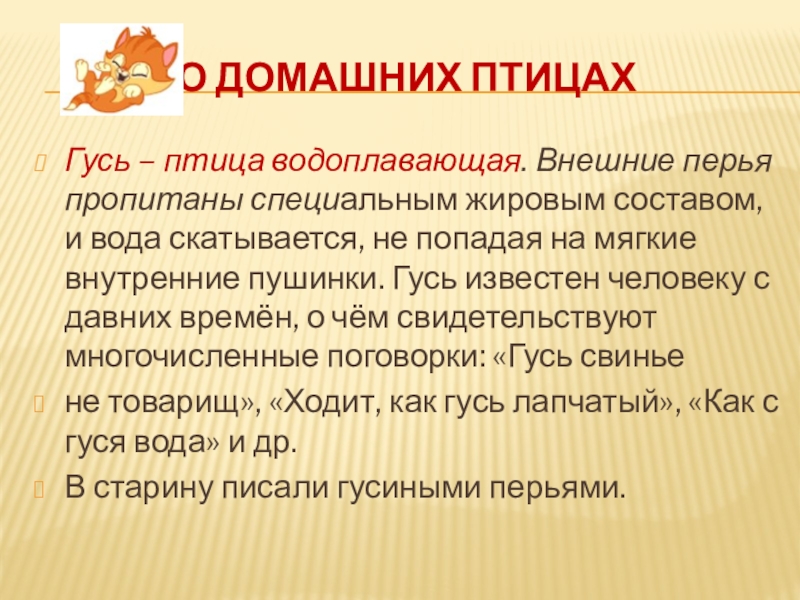 О ДОМАШНИХ ПТИЦАХ

Гусь – птица водоплавающая. Внешние перья пропитаны специальным жировым составом, и вода скатывается, не попадая на мягкие внутренние пушинки. Гусь известен человеку с давних времён, о чём свидетельствуют многочисленные поговорки: «Гусь свинье

не товарищ», «Ходит, как гусь лапчатый», «Как с гуся вода» и др.

В старину писали гусиными перьями.